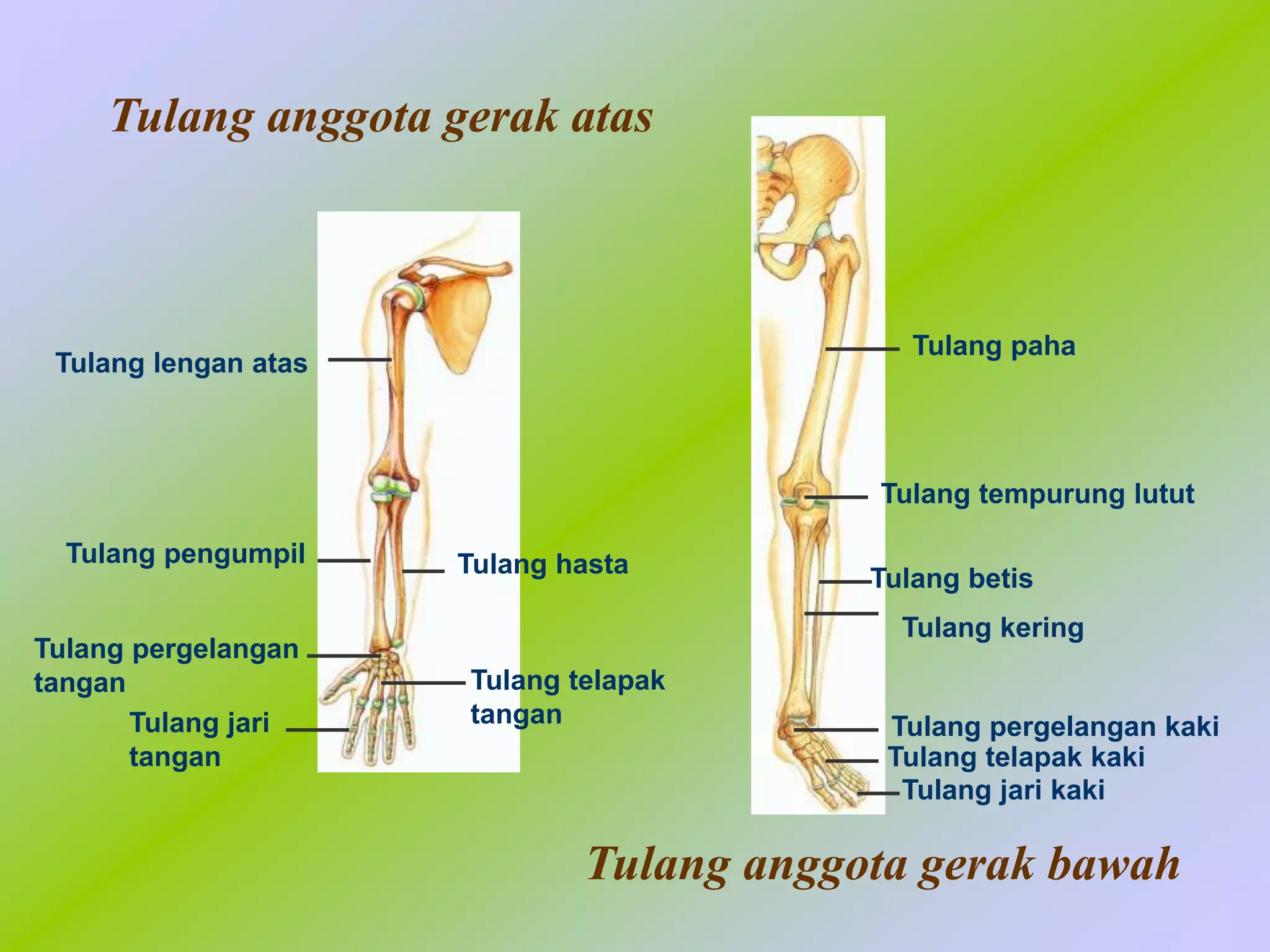 Tulang anggota gerak atas

Tulang lengan atas

Tulang pengumpil

Tulang hasta

Tulang pergelangan tangan

Tulang telapak tangan

Tulang jari tangan

Tulang paha

Tulang tempurung lutut

Tulang betis

Tulang kering

Tulang pergelangan kaki

Tulang telapak kaki

Tulang jari kaki

Tulang anggota gerak bawah